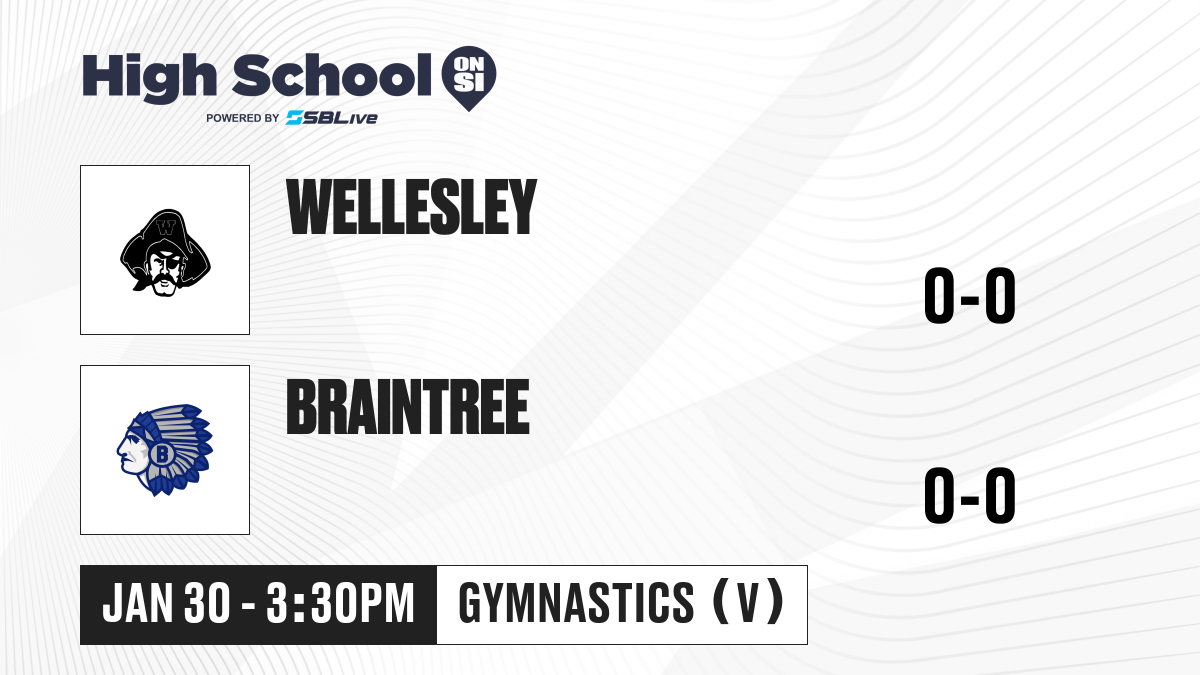 High School ON SI
POWERED BY SBLive

W

WELLESLEY

0-0

B

BRAINTREE

0-0

JAN 30 - 3:30PM
GYMNASTICS (V)